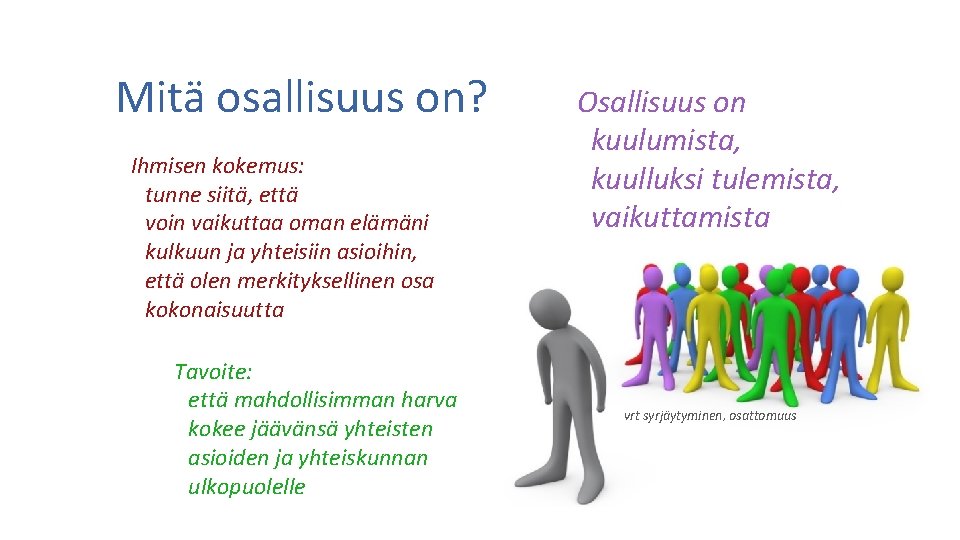 Mitä osallisuus on?

Ihmisen kokemus:
tunne siitä, että
voin vaikuttaa oman elämäni kulkuun ja yhteisiin asioihin, että olen merkityksellinen osa kokonaisuutta

Tavoite:
että mahdollisimman harva kokee jäävänsä yhteisten asioiden ja yhteiskunnan ulkopuolelle

Osallisuus on
kuulumista,
kuulluksi tulemista,
vaikuttamista

vrt syrjäytyminen, osattomuus